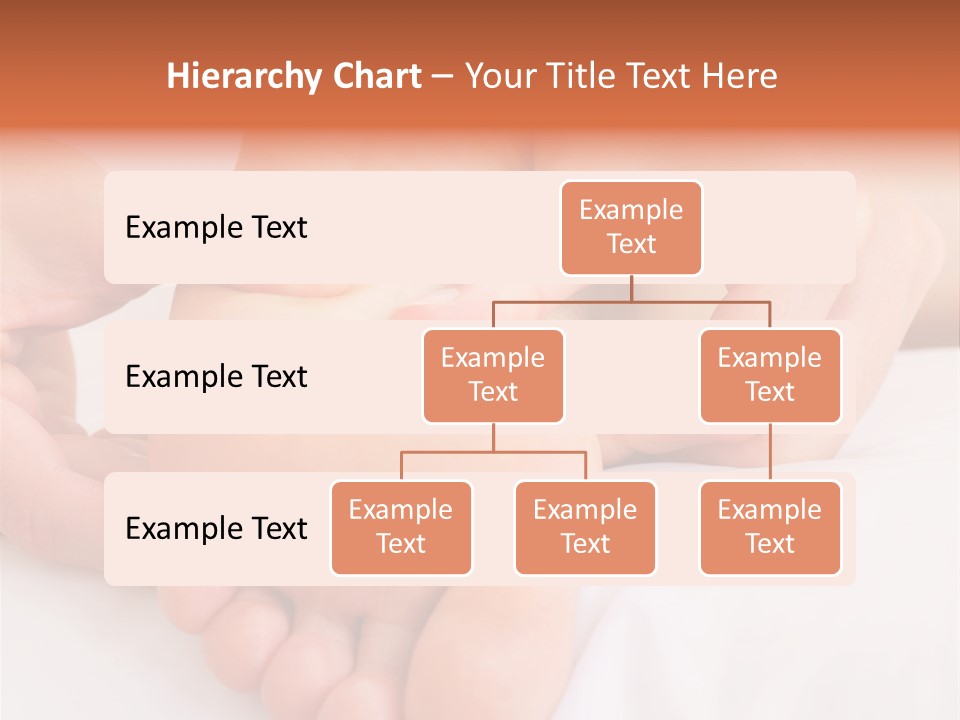 Hierarchy Chart – Your Title Text Here

Example Text

Example Text

Example Text

Example Text

Example Text

Example Text

Example Text

Example Text

Example Text